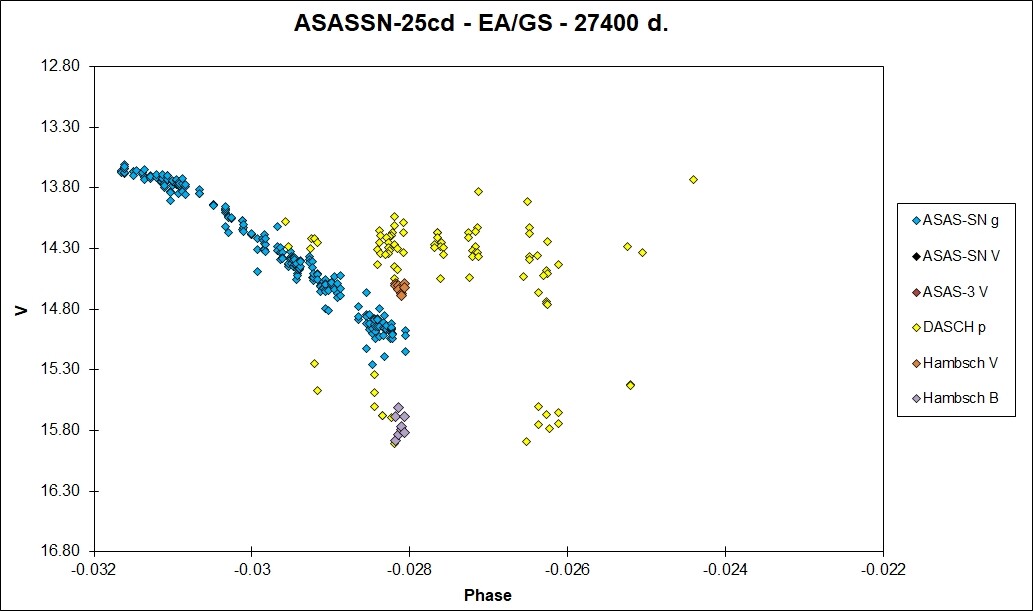 ASASSN-25cd - EA/GS - 27400 d.

12.80
13.30
13.80
14.30
14.80
15.30
15.80
16.30
16.80

V

-0.032
-0.03
-0.028
-0.026
-0.024
-0.022

Phase

ASAS-SN g
ASAS-SN V
ASAS-3 V
DASCH p
Hambsch V
Hambsch B